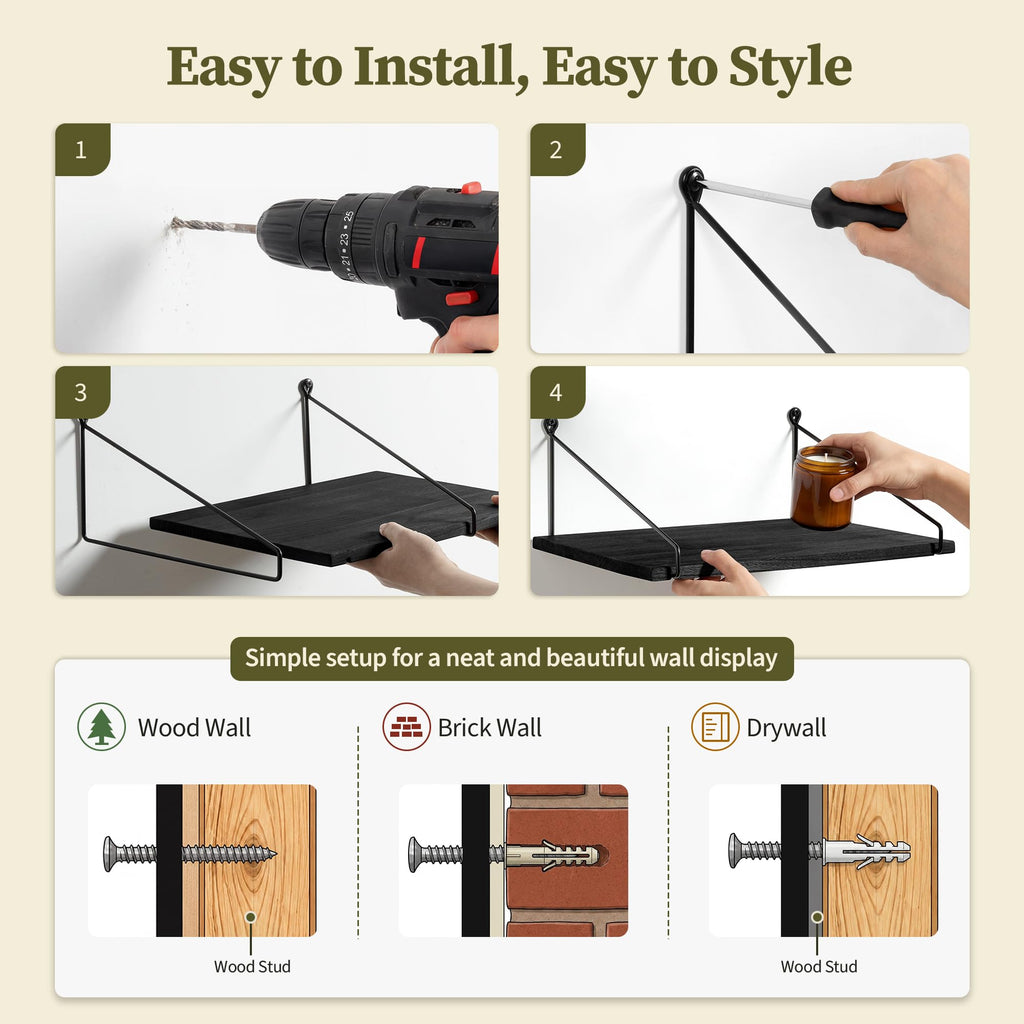 Easy to Install, Easy to Style

1

2

3

4

Simple setup for a neat and beautiful wall display

Wood Wall

Wood Stud

Brick Wall

Drywall

Wood Stud